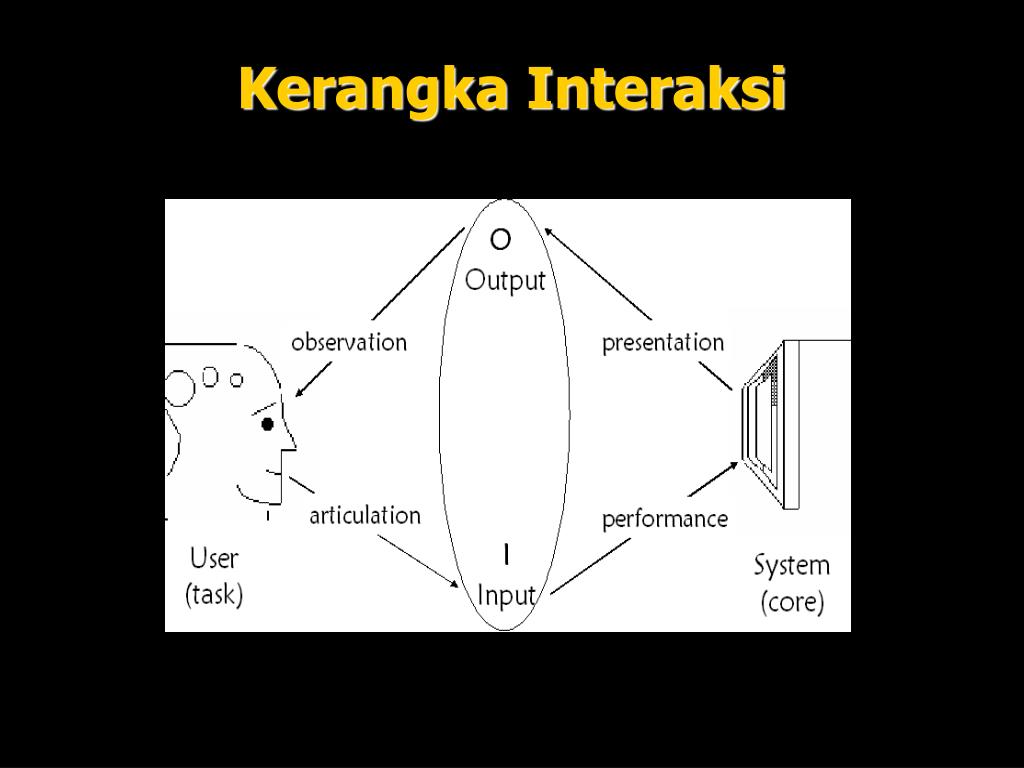 Kerangka Interaksi

O
Output

observation

presentation

articulation

performance

I
Input

User
(task)

System
(core)